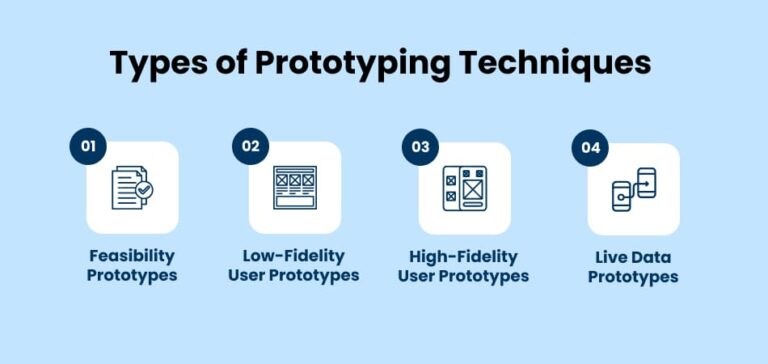 Types of Prototyping Techniques

01
Feasibility Prototypes

02
Low-Fidelity User Prototypes

03
High-Fidelity User Prototypes

04
Live Data Prototypes